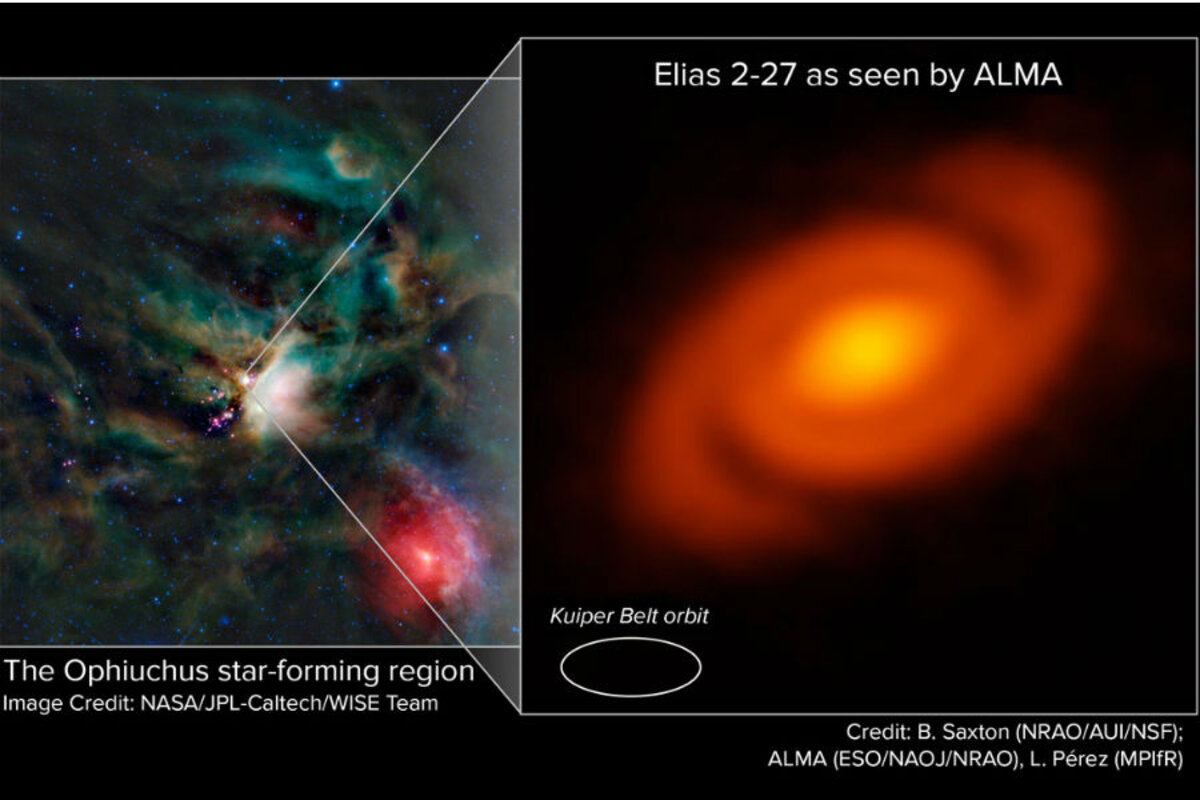 Elias 2-27 as seen by ALMA

Kuiper Belt orbit

The Ophiuchus star-forming region
Image Credit: NASA/JPL-Caltech/WISE Team

Credit: B. Saxton (NRAO/AUI/NSF);
ALMA (ESO/NAOJ/NRAO), L. Pérez (MPIfR)